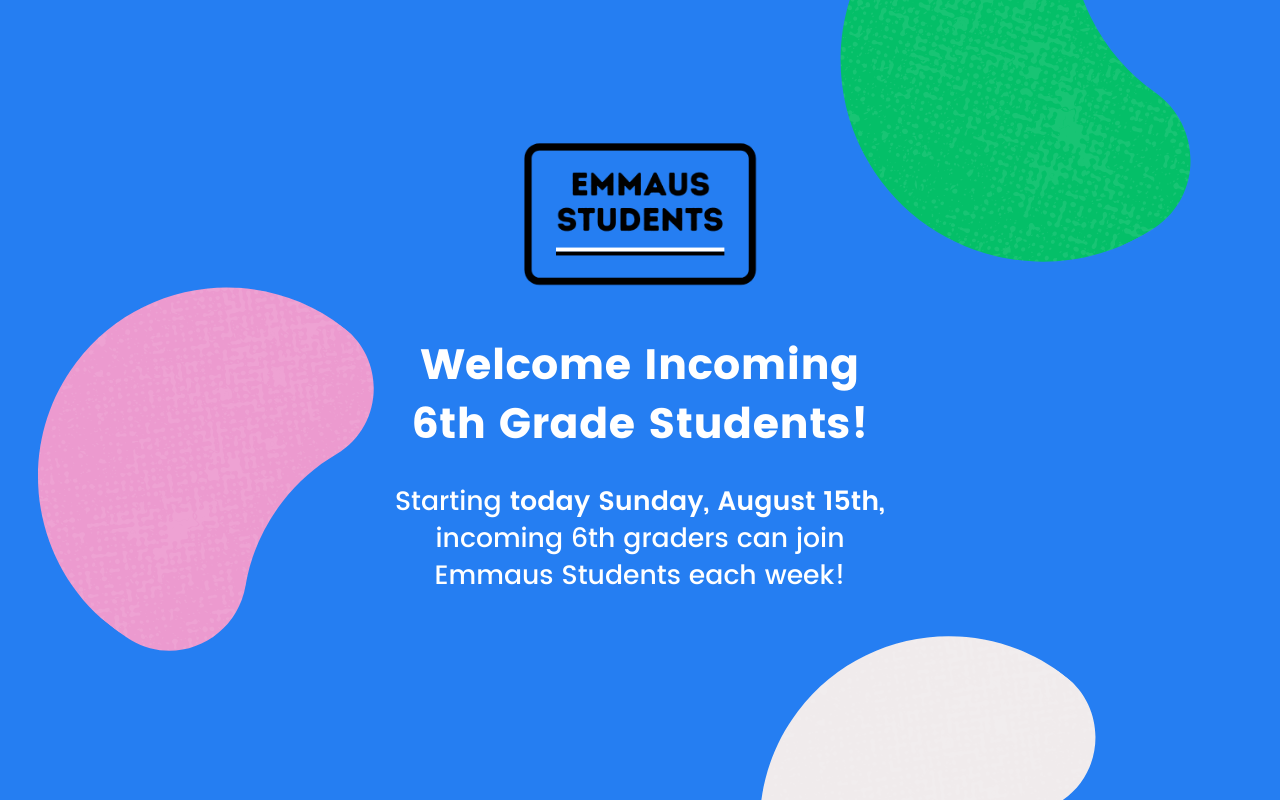 EMMAUS STUDENTS

Welcome Incoming 6th Grade Students!

Starting today Sunday, August 15th, incoming 6th graders can join Emmaus Students each week!